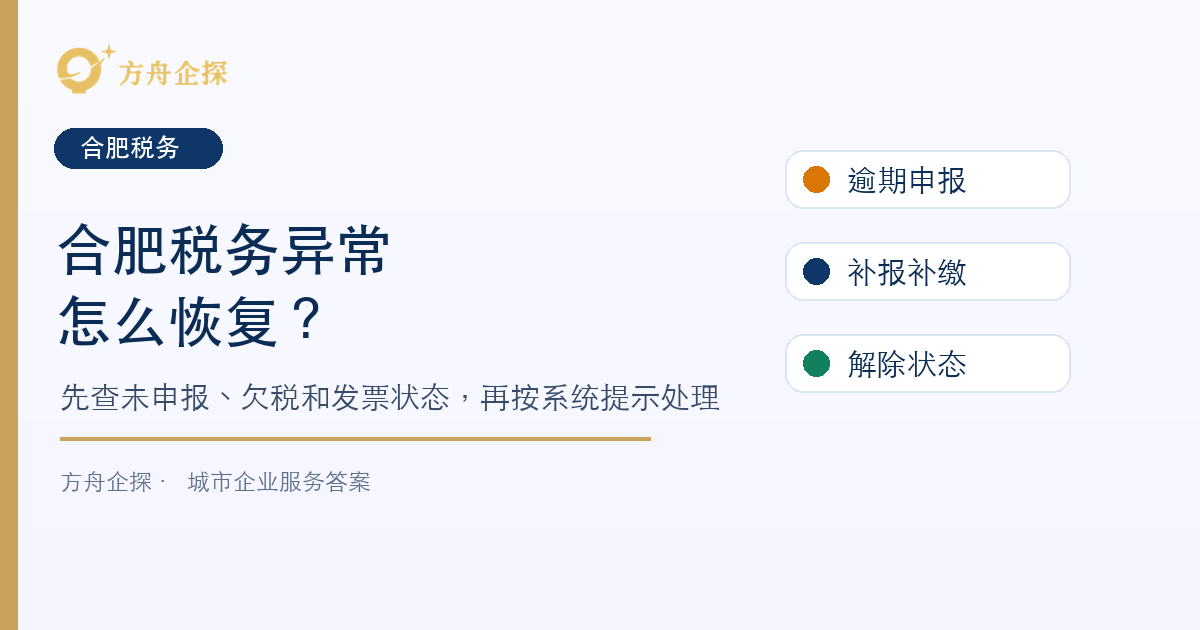 方舟企探

合肥税务

合肥税务异常
怎么恢复？

先查未申报、欠税和发票状态，再按系统提示处理

方舟企探 · 城市企业服务答案

逾期申报

补报补缴

解除状态